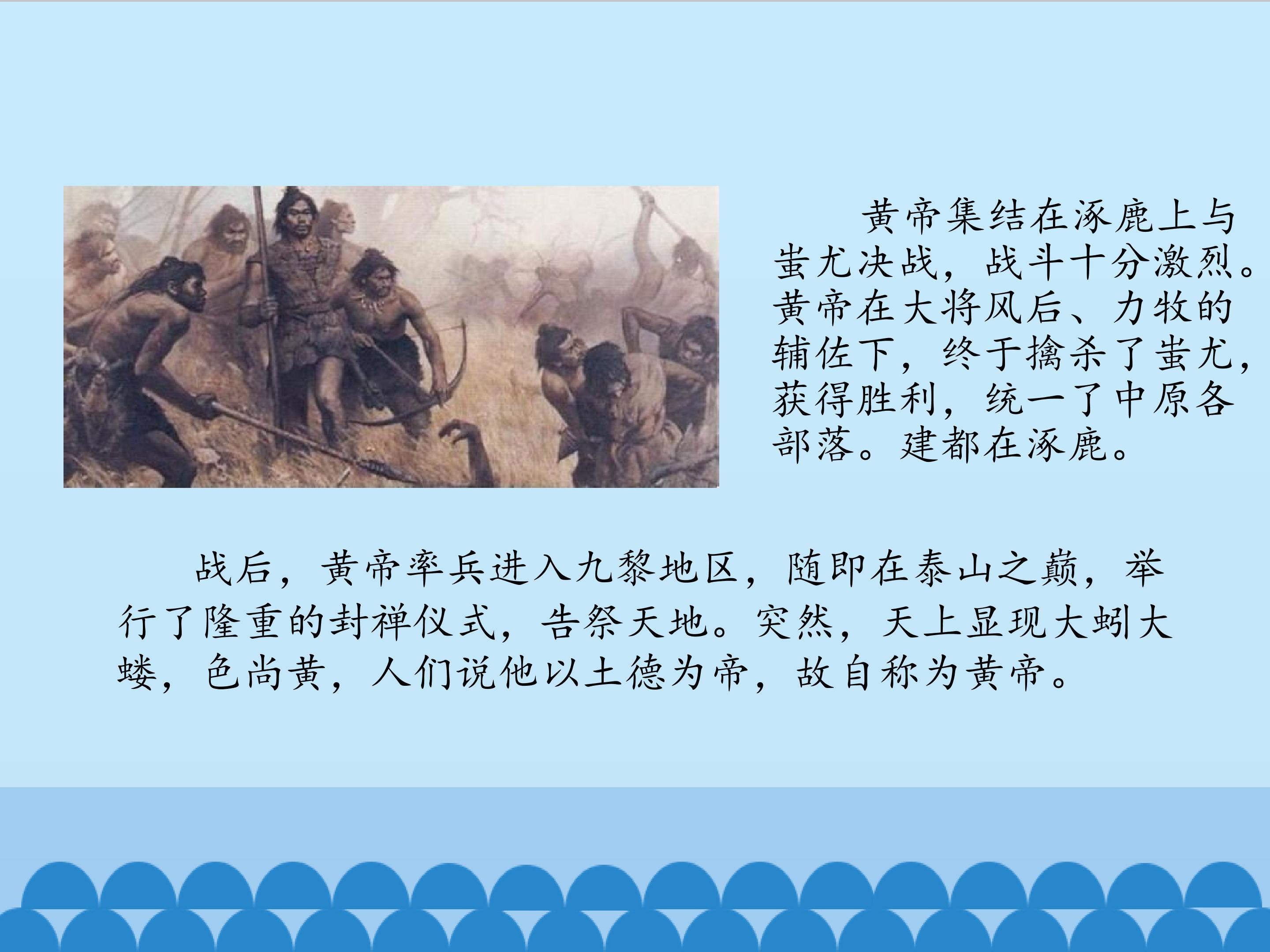 黄帝集结在涿鹿上与蚩尤决战，战斗十分激烈。黄帝在大将风后、力牧的辅佐下，终于擒杀了蚩尤，获得胜利，统一了中原各部落。建都在涿鹿。

战后，黄帝率兵进入九黎地区，随即在泰山之巅，举行了隆重的封禅仪式，告祭天地。突然，天上显现大蚓大蝼，色尚黄，人们说他以土德为帝，故自称为黄帝。